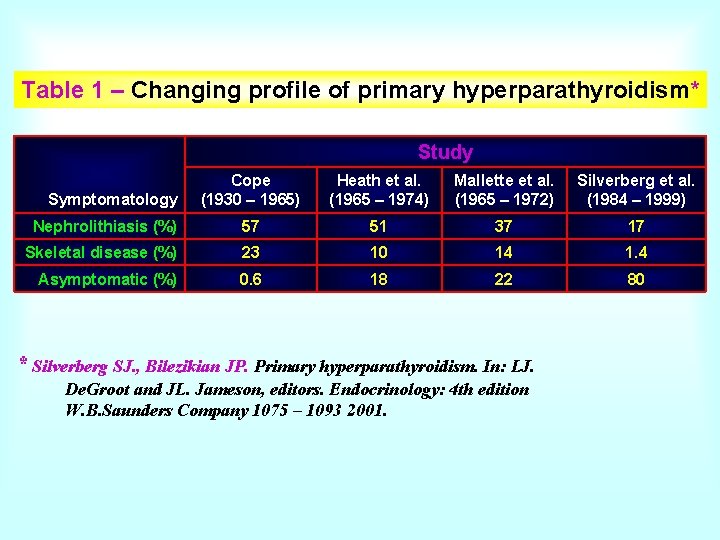 Table 1 – Changing profile of primary hyperparathyroidism*

| | Study | | | |
|---|---|---|---|---|
| Symptomatology | Cope (1930 – 1965) | Heath et al. (1965 – 1974) | Mallette et al. (1965 – 1972) | Silverberg et al. (1984 – 1999) |
| Nephrolithiasis (%) | 57 | 51 | 37 | 17 |
| Skeletal disease (%) | 23 | 10 | 14 | 1.4 |
| Asymptomatic (%) | 0.6 | 18 | 22 | 80 |

* Silverberg SJ., Bilezikian JP. Primary hyperparathyroidism. In: LJ. DeGroot and JL. Jameson, editors. Endocrinology: 4th edition W.B.Saunders Company 1075 – 1093 2001.